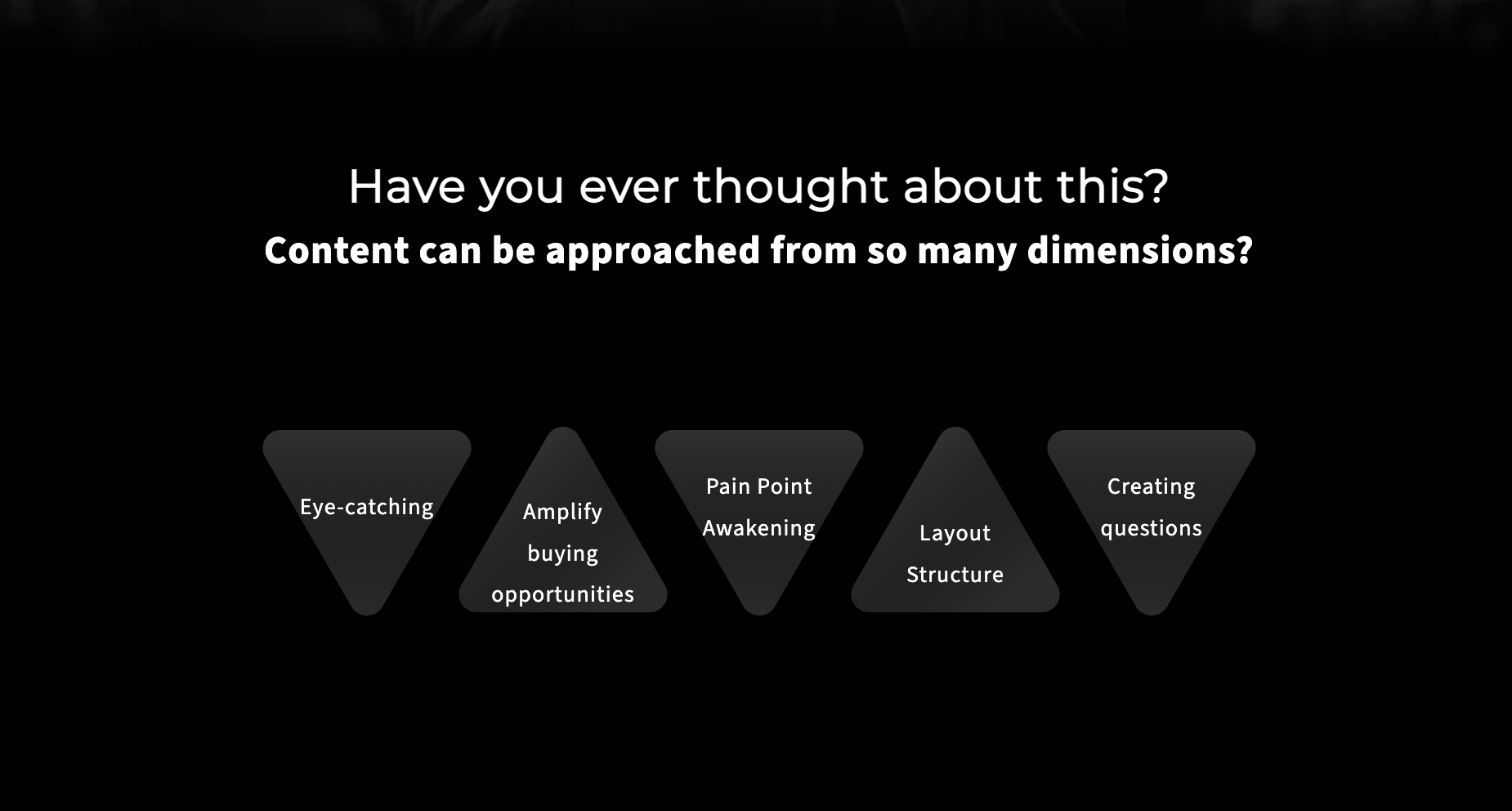 Have you ever thought about this?
Content can be approached from so many dimensions?

Eye-catching

Amplify buying opportunities

Pain Point Awakening

Layout Structure

Creating questions